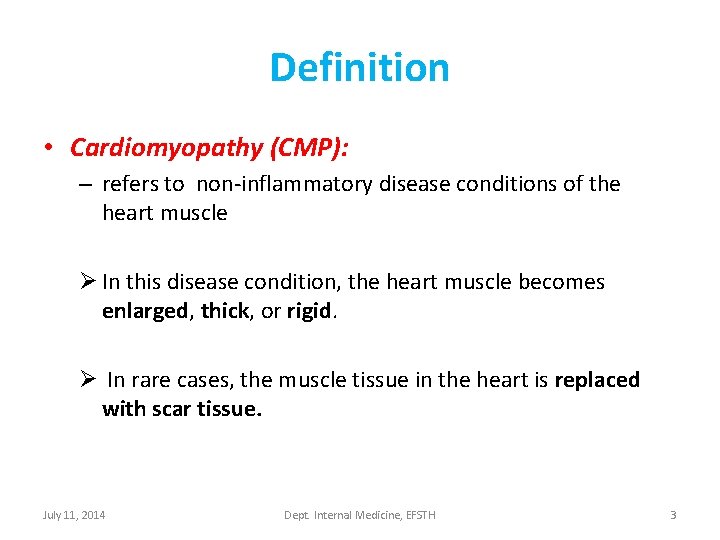 Definition

• Cardiomyopathy (CMP):

– refers to non-inflammatory disease conditions of the heart muscle

➢ In this disease condition, the heart muscle becomes enlarged, thick, or rigid.

➢ In rare cases, the muscle tissue in the heart is replaced with scar tissue.

July 11, 2014

Dept. Internal Medicine, EFSTH

3